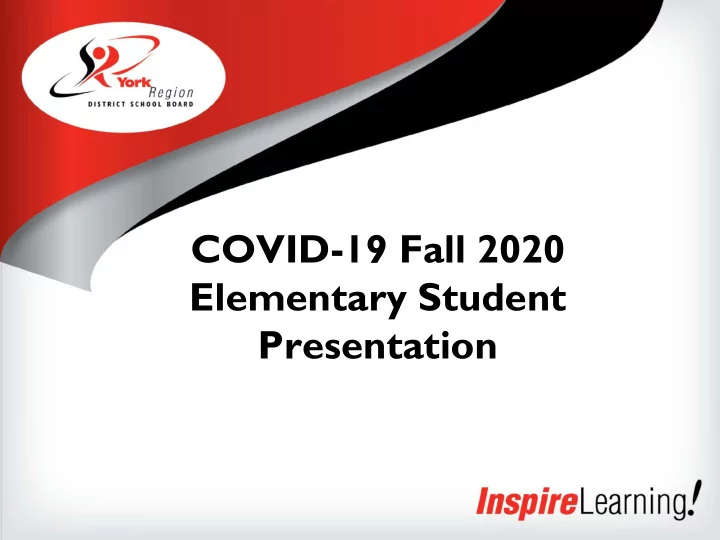 York Region
DISTRICT SCHOOL BOARD

COVID-19 Fall 2020 Elementary Student Presentation

InspireLearning!